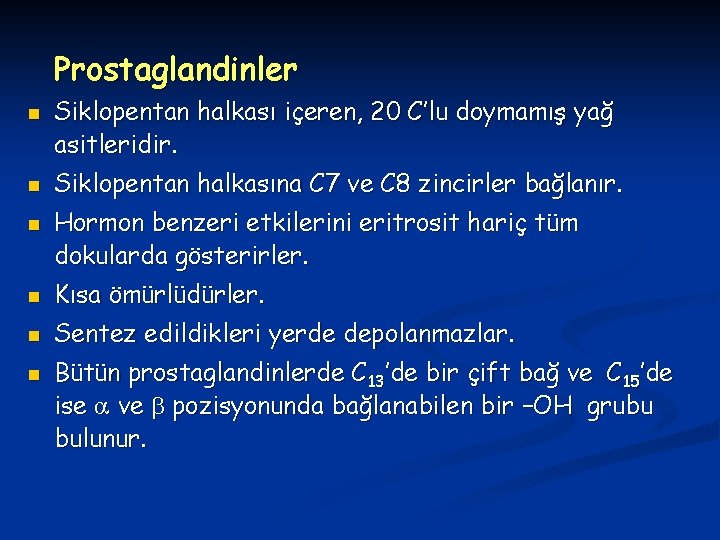 Prostaglandinler

- Siklopentan halkası içeren, 20 C'lu doymamış yağ asitleridir.
- Siklopentan halkasına C7 ve C8 zincirler bağlanır.
- Hormon benzeri etkilerini eritrosit hariç tüm dokularda gösterirler.
- Kısa ömürlüdürler.
- Sentez edildikleri yerde depolanmazlar.
- Bütün prostaglandinlerde $C_{13}$'de bir çift bağ ve $C_{15}$'de ise $\alpha$ ve $\beta$ pozisyonunda bağlanabilen bir –OH grubu bulunur.